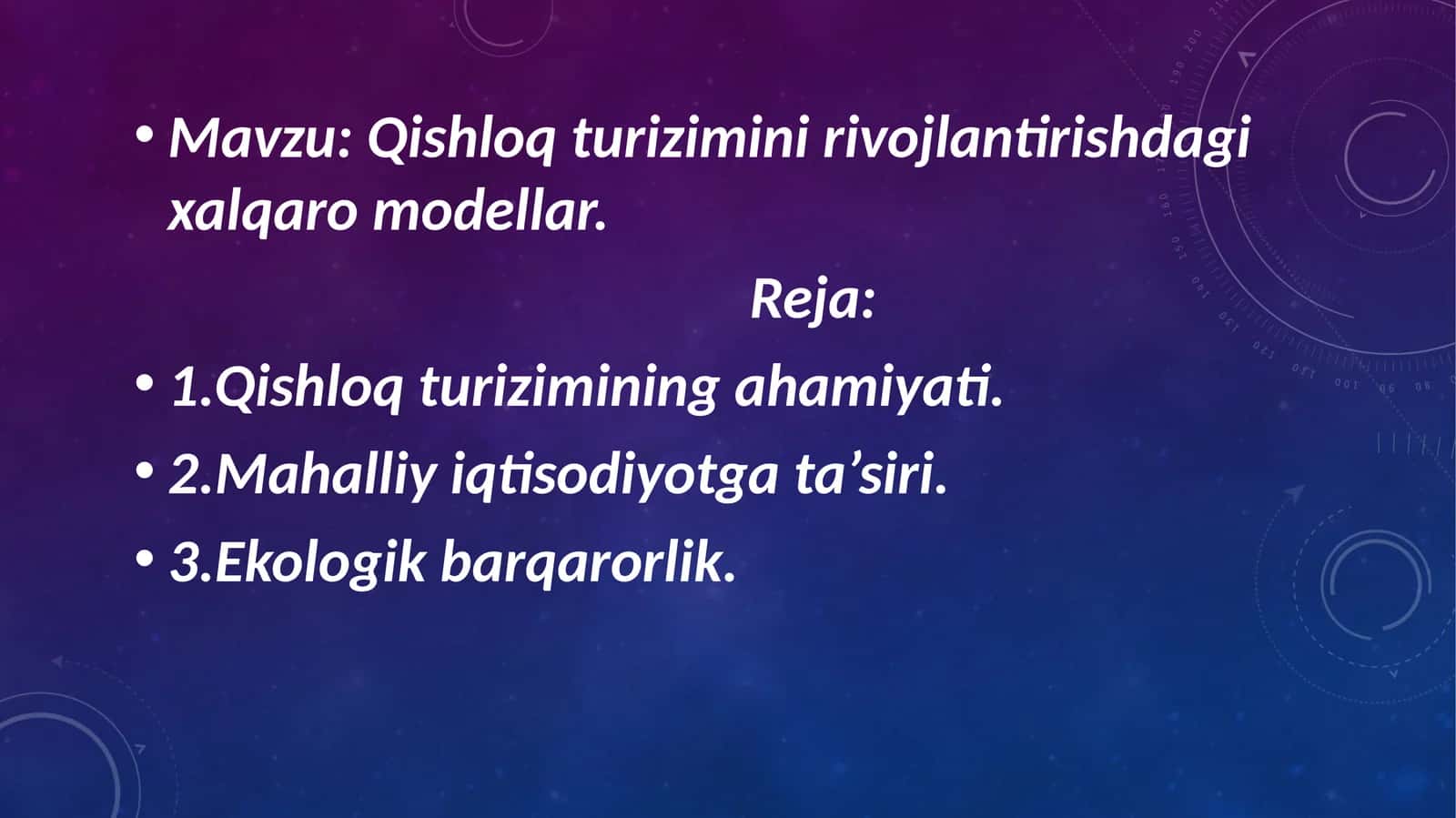 • Mavzu: Qishloq turizimini rivojlantirishdagi xalqaro modellar.

Reja:

• 1.Qishloq turizimining ahamiyati.

• 2.Mahalliy iqtisodiyotga ta’siri.

• 3.Ekologik barqarorlik.